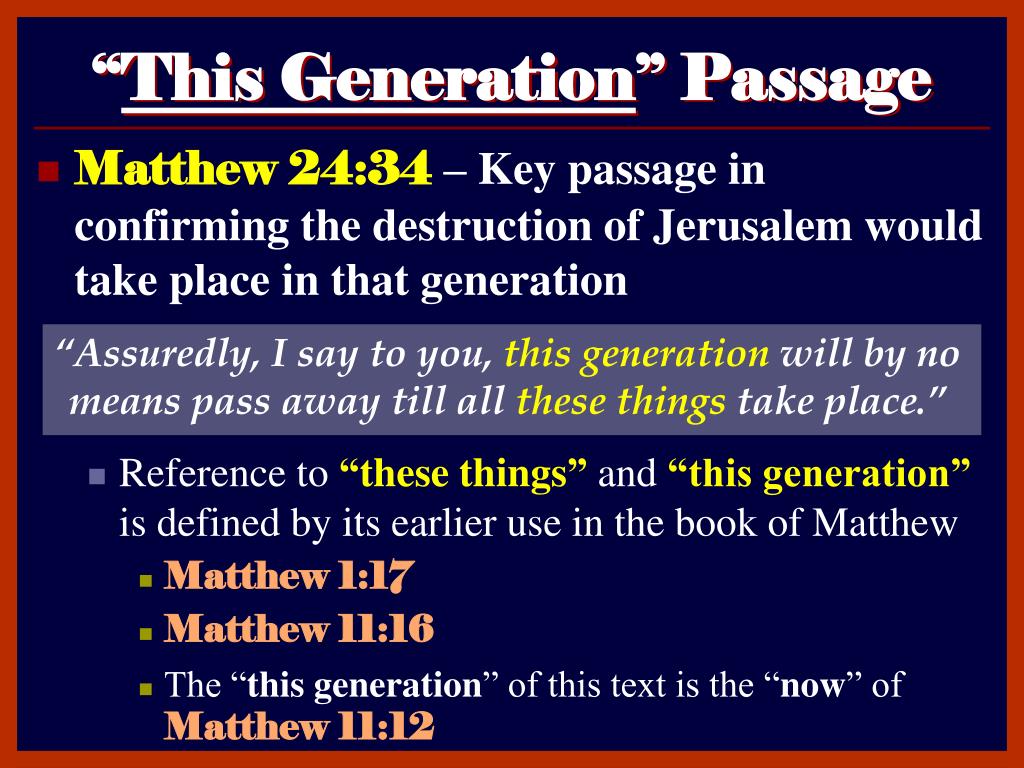 “This Generation” Passage

Matthew 24:34 – Key passage in confirming the destruction of Jerusalem would take place in that generation

“Assuredly, I say to you, this generation will by no means pass away till all these things take place.”

Reference to “these things” and “this generation” is defined by its earlier use in the book of Matthew

Matthew 1:17

Matthew 11:16

The “this generation” of this text is the “now” of Matthew 11:12